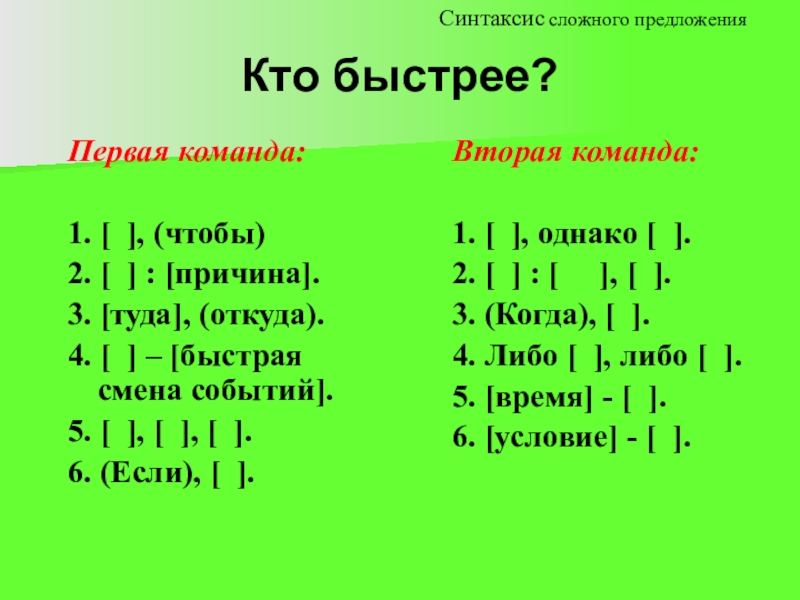 Синтаксис сложного предложения

Кто быстрее?

Первая команда:

1. [ ], (чтобы)
2. [ ] : [причина].
3. [туда], (откуда).
4. [ ] – [быстрая смена событий].
5. [ ], [ ], [ ].
6. (Если), [ ].

Вторая команда:

1. [ ], однако [ ].
2. [ ] : [ ], [ ].
3. (Когда), [ ].
4. Либо [ ], либо [ ].
5. [время] - [ ].
6. [условие] - [ ].